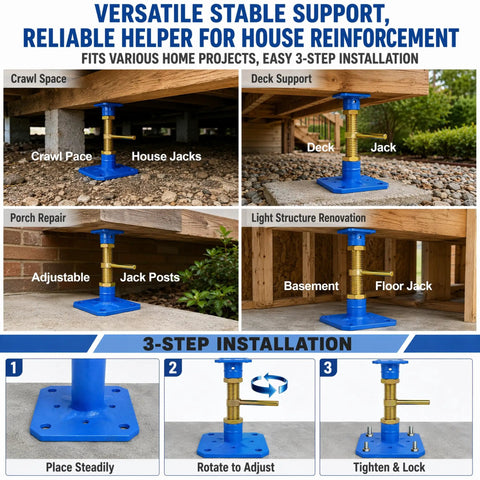 VERSATILE STABLE SUPPORT, RELIABLE HELPER FOR HOUSE REINFORCEMENT

FITS VARIOUS HOME PROJECTS, EASY 3-STEP INSTALLATION

Crawl Space

Crawl Pace House Jacks

Deck Support

Deck Jack

Porch Repair

Adjustable Jack Posts

Light Structure Renovation

Basement Floor Jack

3-STEP INSTALLATION

1

Place Steadily

2

Rotate to Adjust

3

Tighten & Lock